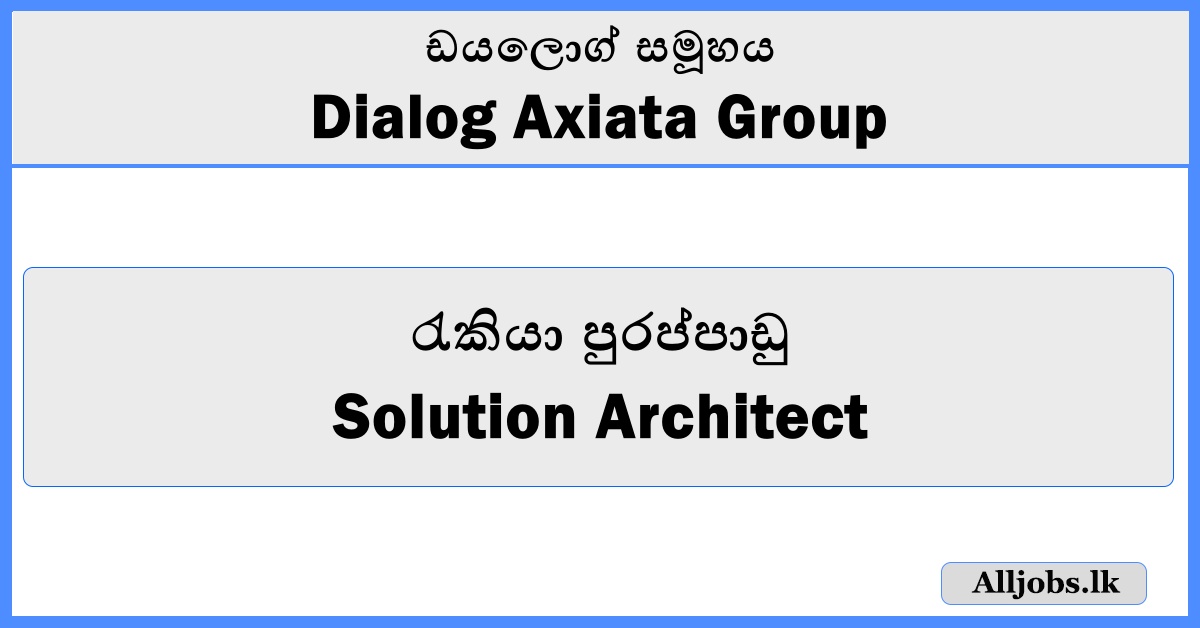 ඩයලොග් සමූහය
Dialog Axiata Group

රැකියා පුරප්පාඩු
Solution Architect

Alljobs.lk